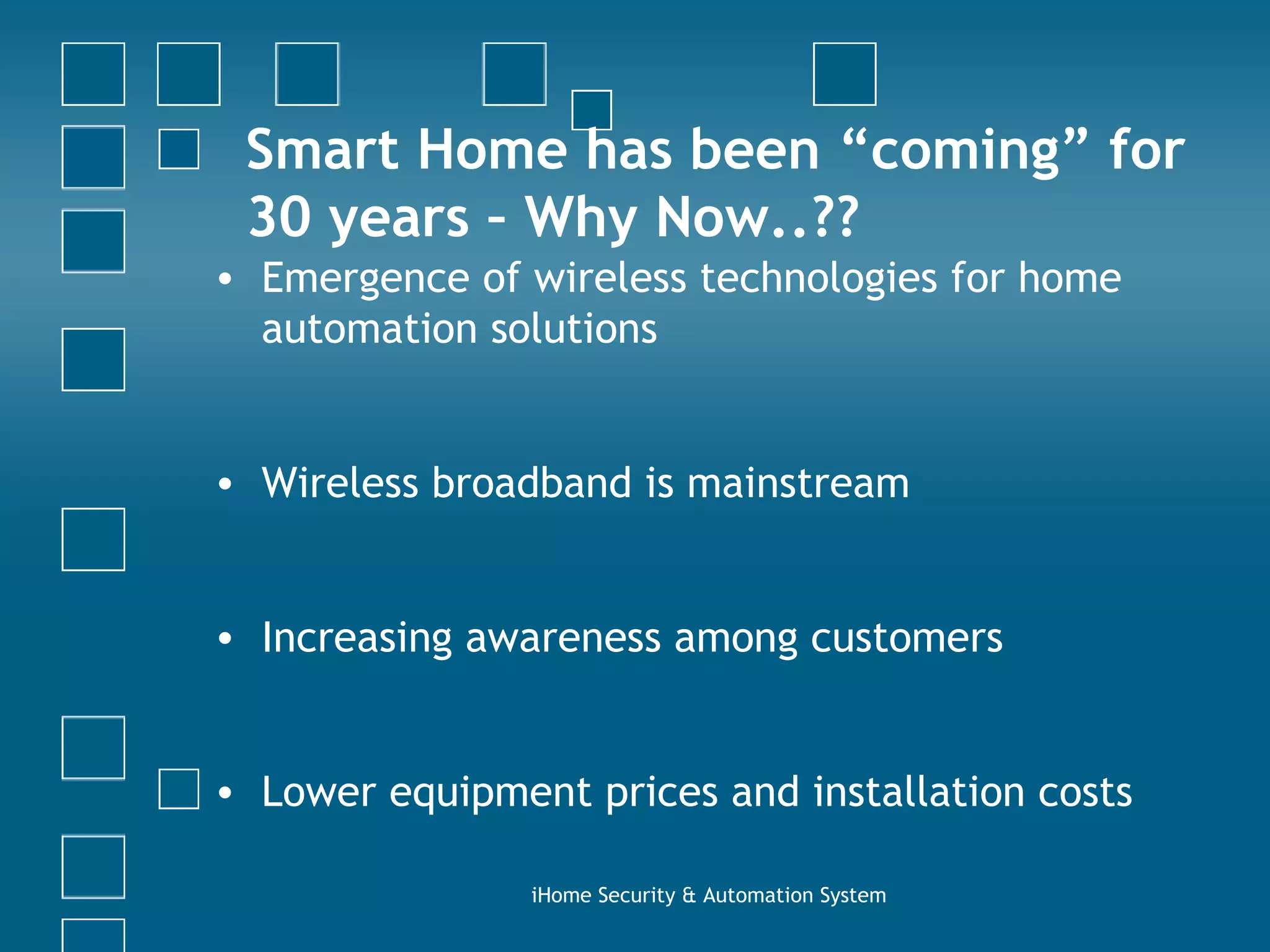 Smart Home has been “coming” for 30 years – Why Now..??

• Emergence of wireless technologies for home automation solutions

• Wireless broadband is mainstream

• Increasing awareness among customers

• Lower equipment prices and installation costs

iHome Security & Automation System